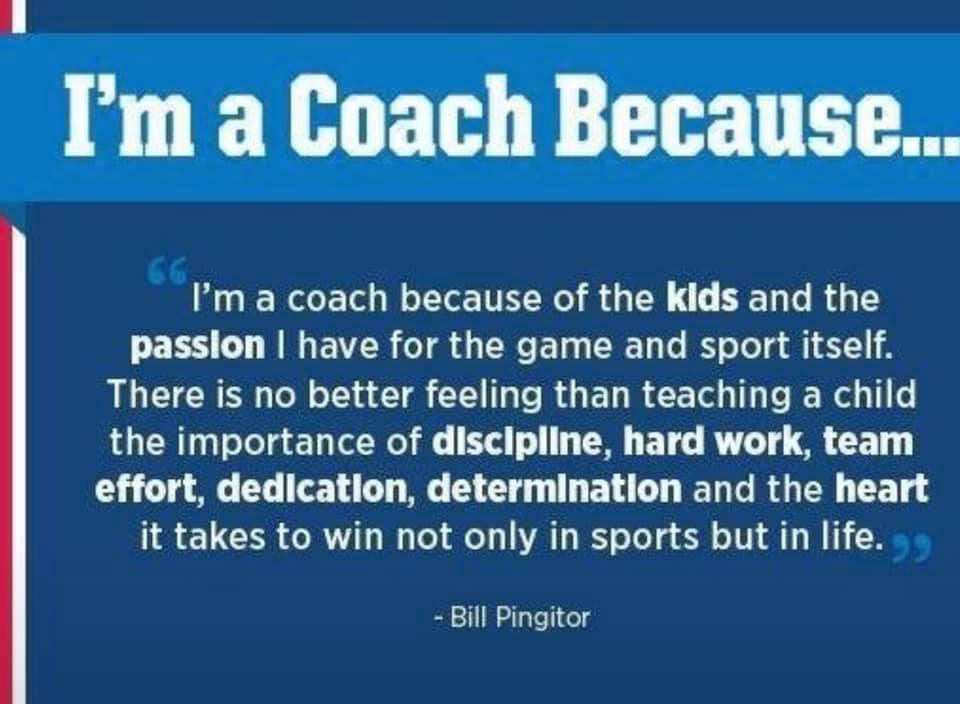 I'm a Coach Because...

“I'm a coach because of the kids and the passion I have for the game and sport itself. There is no better feeling than teaching a child the importance of discipline, hard work, team effort, dedication, determination and the heart it takes to win not only in sports but in life.”

- Bill Pingitor